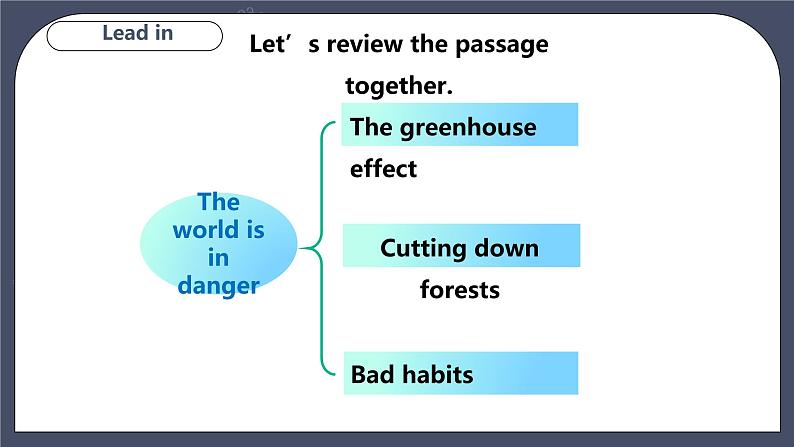 Lead in

Let’s review the passage together.

The world is in danger

The greenhouse effect

Cutting down forests

Bad habits